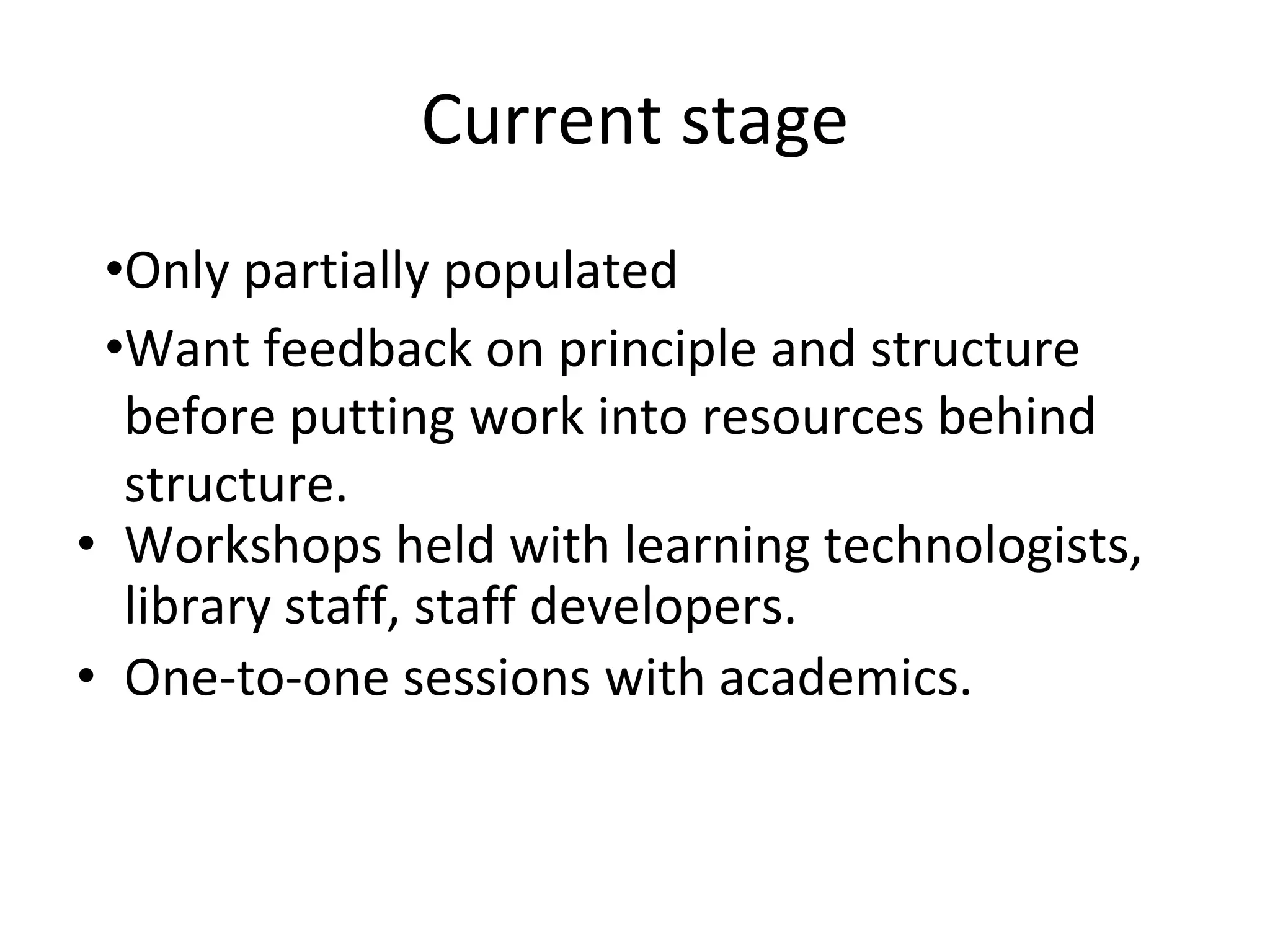 Current stage

•Only partially populated

•Want feedback on principle and structure before putting work into resources behind structure.

• Workshops held with learning technologists, library staff, staff developers.

• One-to-one sessions with academics.